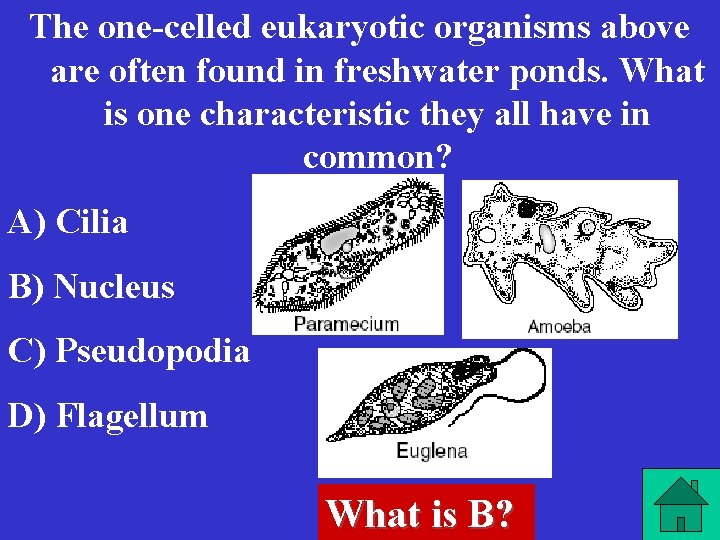 The one-celled eukaryotic organisms above are often found in freshwater ponds. What is one characteristic they all have in common?

A) Cilia

B) Nucleus

C) Pseudopodia

D) Flagellum

Paramecium

Amoeba

Euglena

What is B?